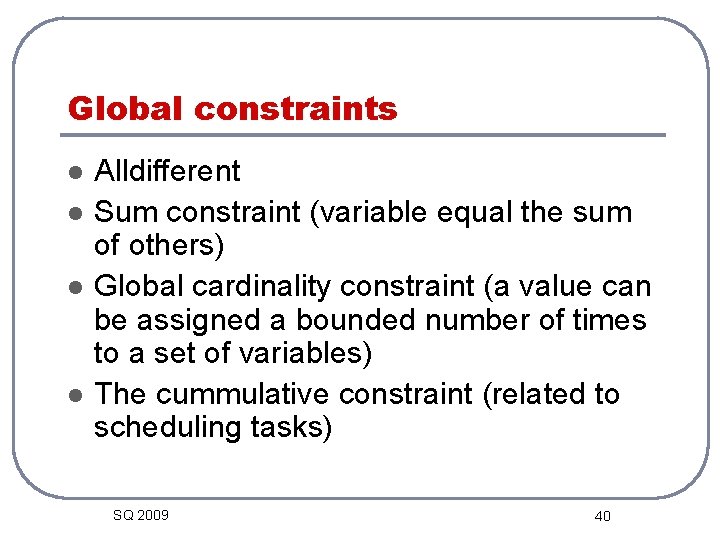 Global constraints

- Alldifferent
- Sum constraint (variable equal the sum of others)
- Global cardinality constraint (a value can be assigned a bounded number of times to a set of variables)
- The cummulative constraint (related to scheduling tasks)

SQ 2009

40